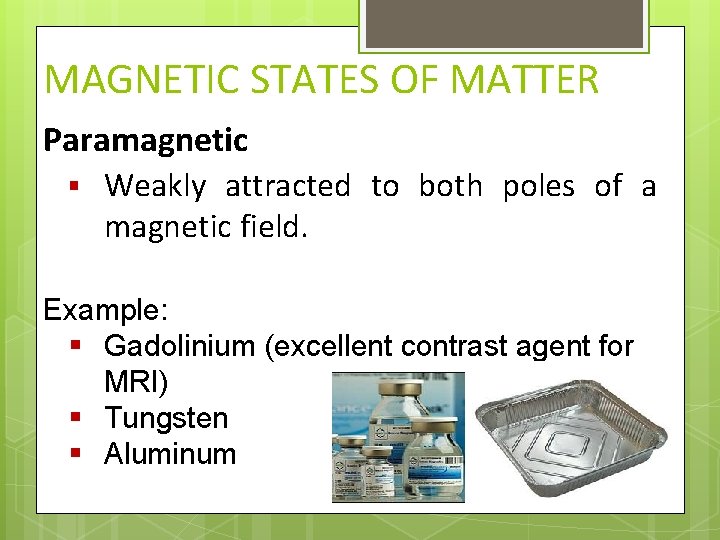 MAGNETIC STATES OF MATTER

Paramagnetic

▪ Weakly attracted to both poles of a magnetic field.

Example:

▪ Gadolinium (excellent contrast agent for MRI)
▪ Tungsten
▪ Aluminum